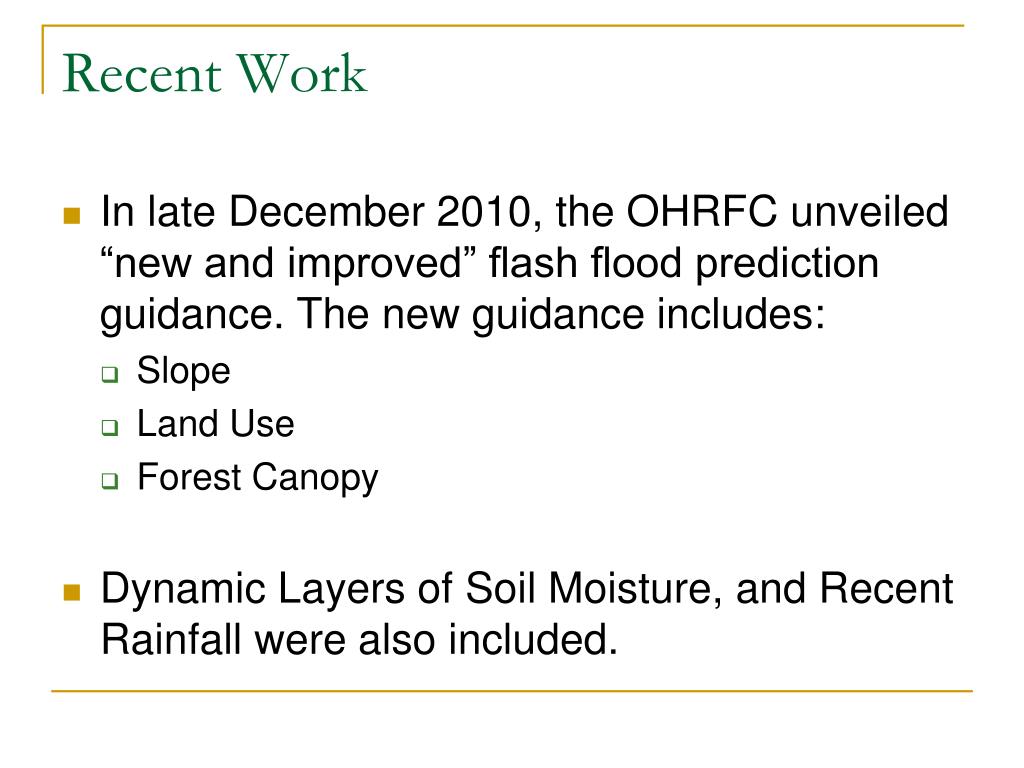 Recent Work

In late December 2010, the OHRFC unveiled “new and improved” flash flood prediction guidance. The new guidance includes:

Slope

Land Use

Forest Canopy

Dynamic Layers of Soil Moisture, and Recent Rainfall were also included.